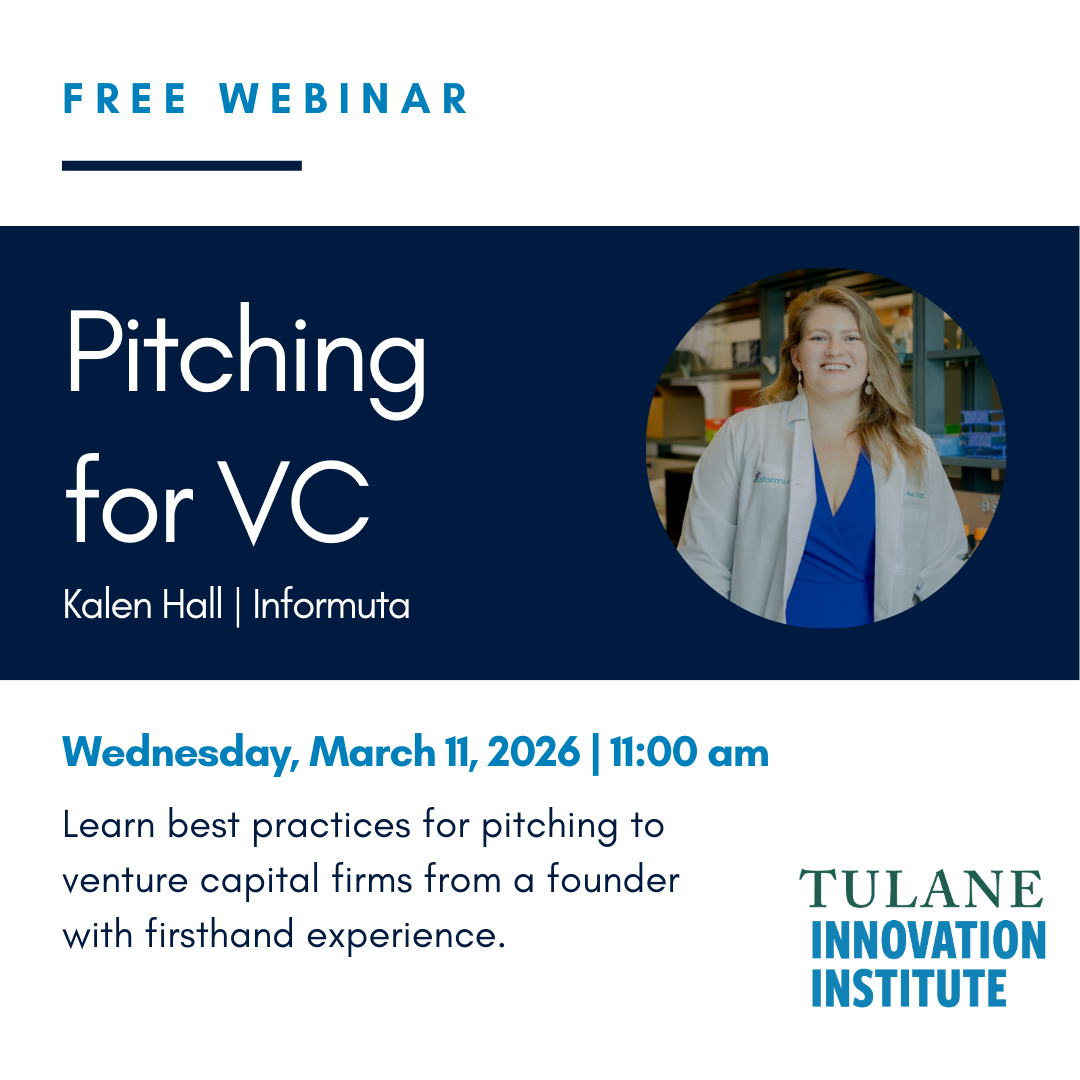 FREE WEBINAR

Pitching for VC

Kalen Hall | Informuta

Wednesday, March 11, 2026 | 11:00 am

Learn best practices for pitching to venture capital firms from a founder with firsthand experience.

TULANE
INNOVATION
INSTITUTE